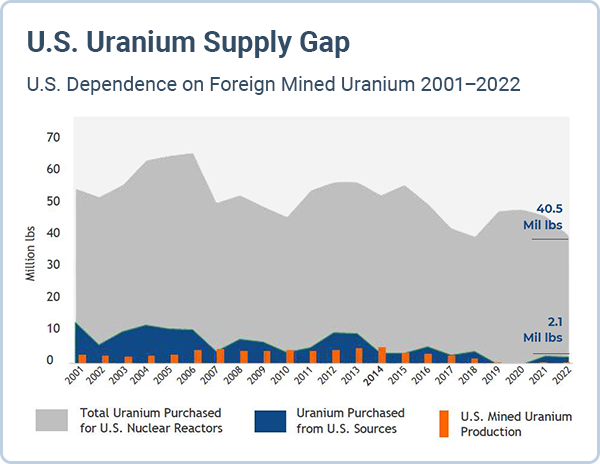 U.S. Uranium Supply Gap

U.S. Dependence on Foreign Mined Uranium 2001–2022

70
60
50
40
30
20
10
0

Million lbs

40.5 Mil lbs

2.1 Mil lbs

2001 2002 2003 2004 2005 2006 2007 2008 2009 2010 2011 2012 2013 2014 2015 2016 2017 2018 2019 2020 2021 2022

Total Uranium Purchased for U.S. Nuclear Reactors

Uranium Purchased from U.S. Sources

U.S. Mined Uranium Production